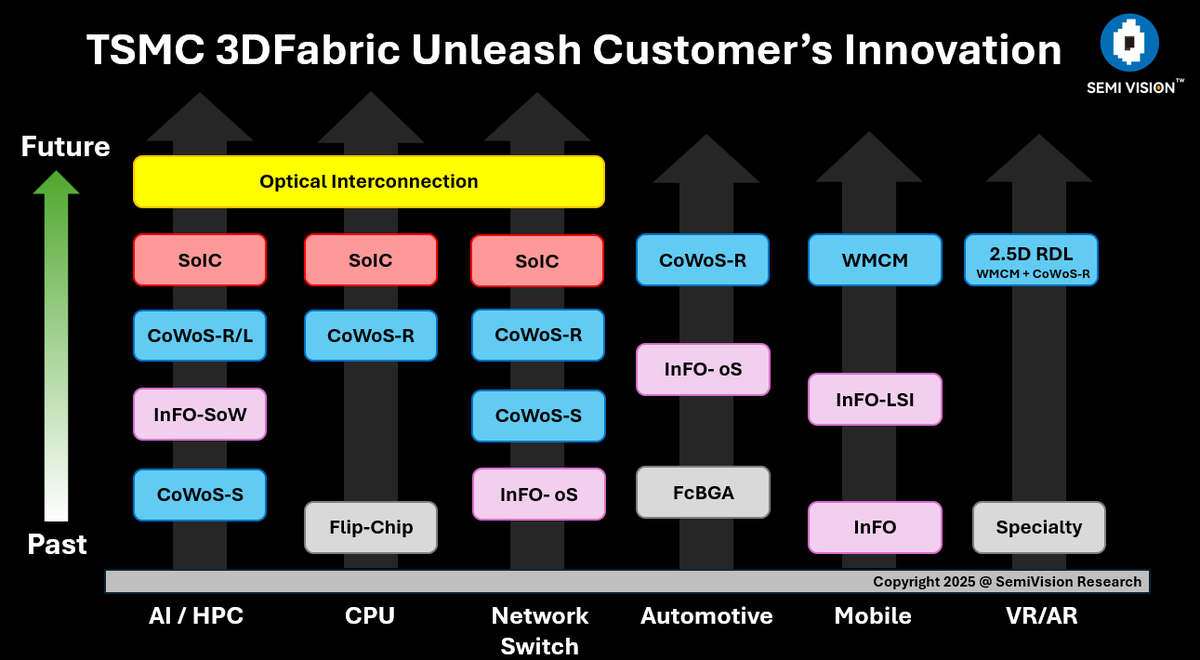 TSMC 3DFabric Unleash Customer's Innovation

SEMI VISION™

Future

Past

Optical Interconnection

SoIC

CoWoS-R/L

InFO-SoW

CoWoS-S

SoIC

CoWoS-R

Flip-Chip

SoIC

CoWoS-R

CoWoS-S

InFO- oS

CoWoS-R

InFO- oS

FcBGA

WMCM

InFO-LSI

InFO

2.5D RDL
WMCM + CoWoS-R

Specialty

Copyright 2025 @ SemiVision Research

AI / HPC

CPU

Network Switch

Automotive

Mobile

VR/AR